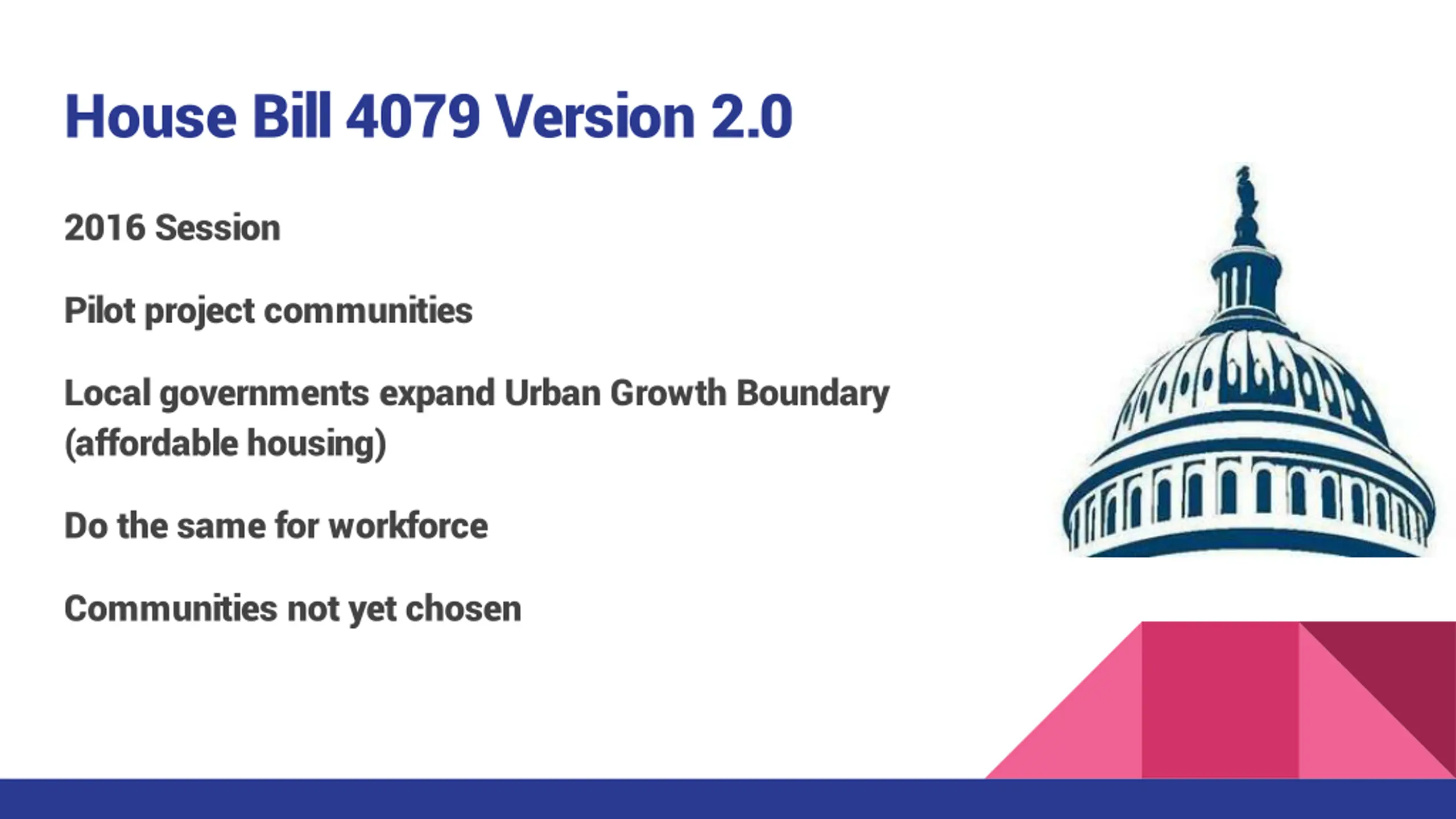 House Bill 4079 Version 2.0

2016 Session

Pilot project communities

Local governments expand Urban Growth Boundary (affordable housing)

Do the same for workforce

Communities not yet chosen